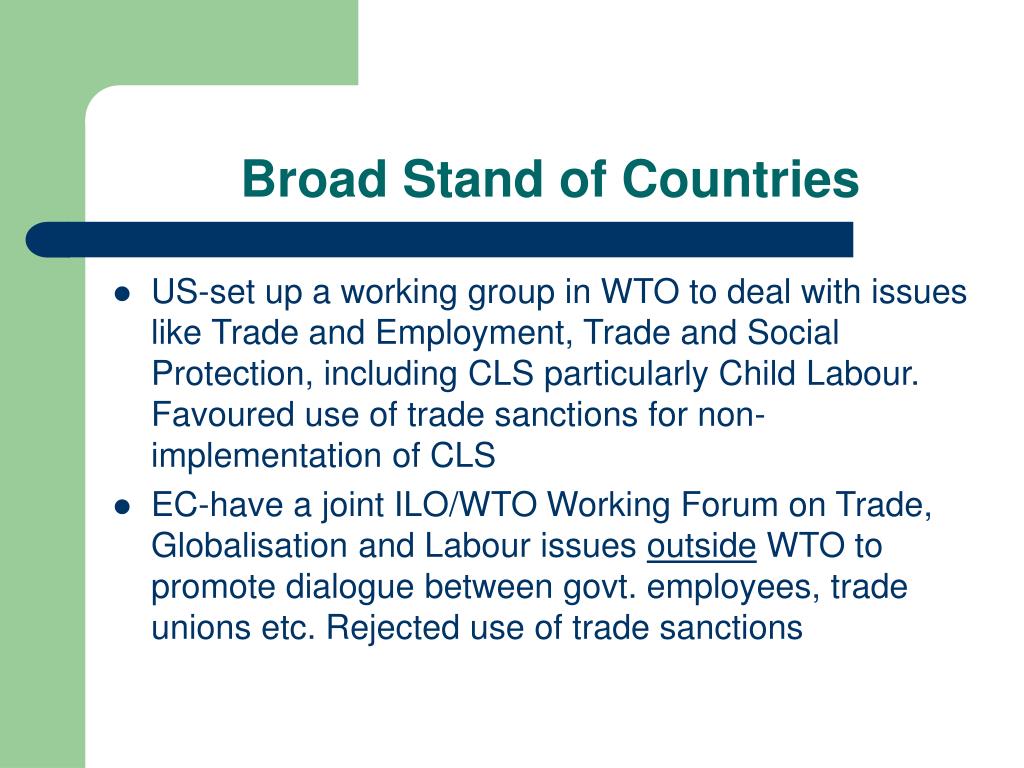 Broad Stand of Countries

- US-set up a working group in WTO to deal with issues like Trade and Employment, Trade and Social Protection, including CLS particularly Child Labour. Favoured use of trade sanctions for non-implementation of CLS
- EC-have a joint ILO/WTO Working Forum on Trade, Globalisation and Labour issues outside WTO to promote dialogue between govt. employees, trade unions etc. Rejected use of trade sanctions